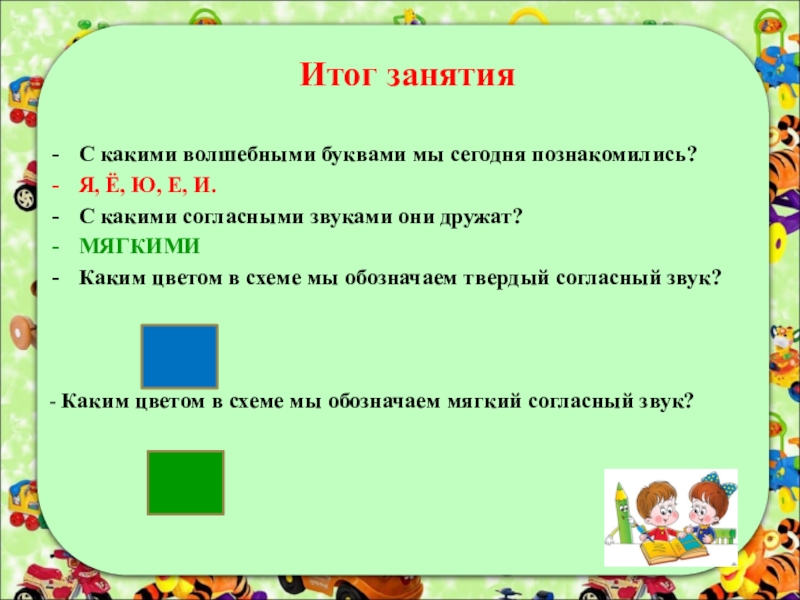 Итог занятия

- С какими волшебными буквами мы сегодня познакомились?
- Я, Ё, Ю, Е, И.
- С какими согласными звуками они дружат?
- МЯГКИМИ
- Каким цветом в схеме мы обозначаем твердый согласный звук?

- Каким цветом в схеме мы обозначаем мягкий согласный звук?